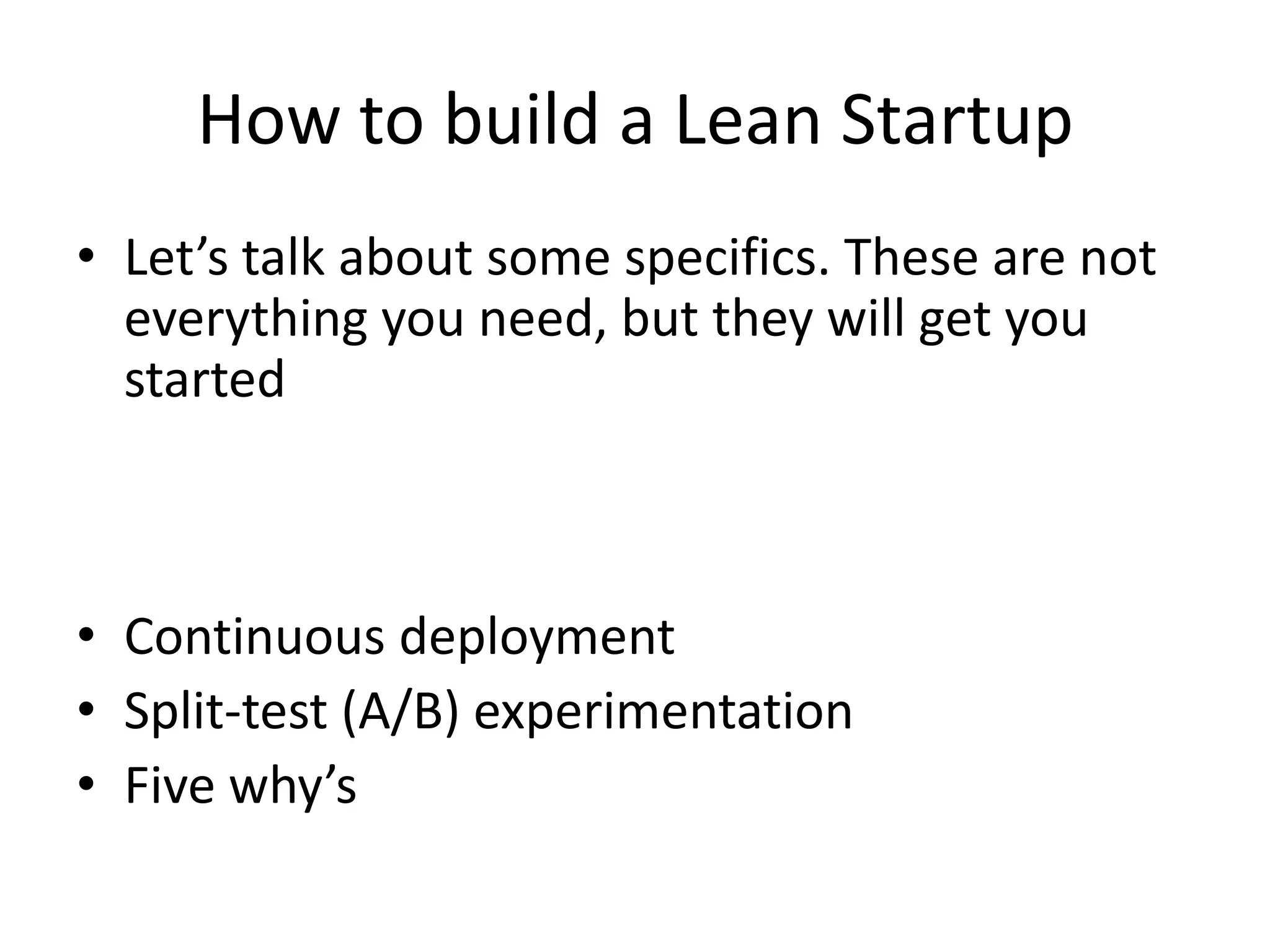 How to build a Lean Startup

• Let’s talk about some specifics. These are not everything you need, but they will get you started

• Continuous deployment
• Split-test (A/B) experimentation
• Five why’s